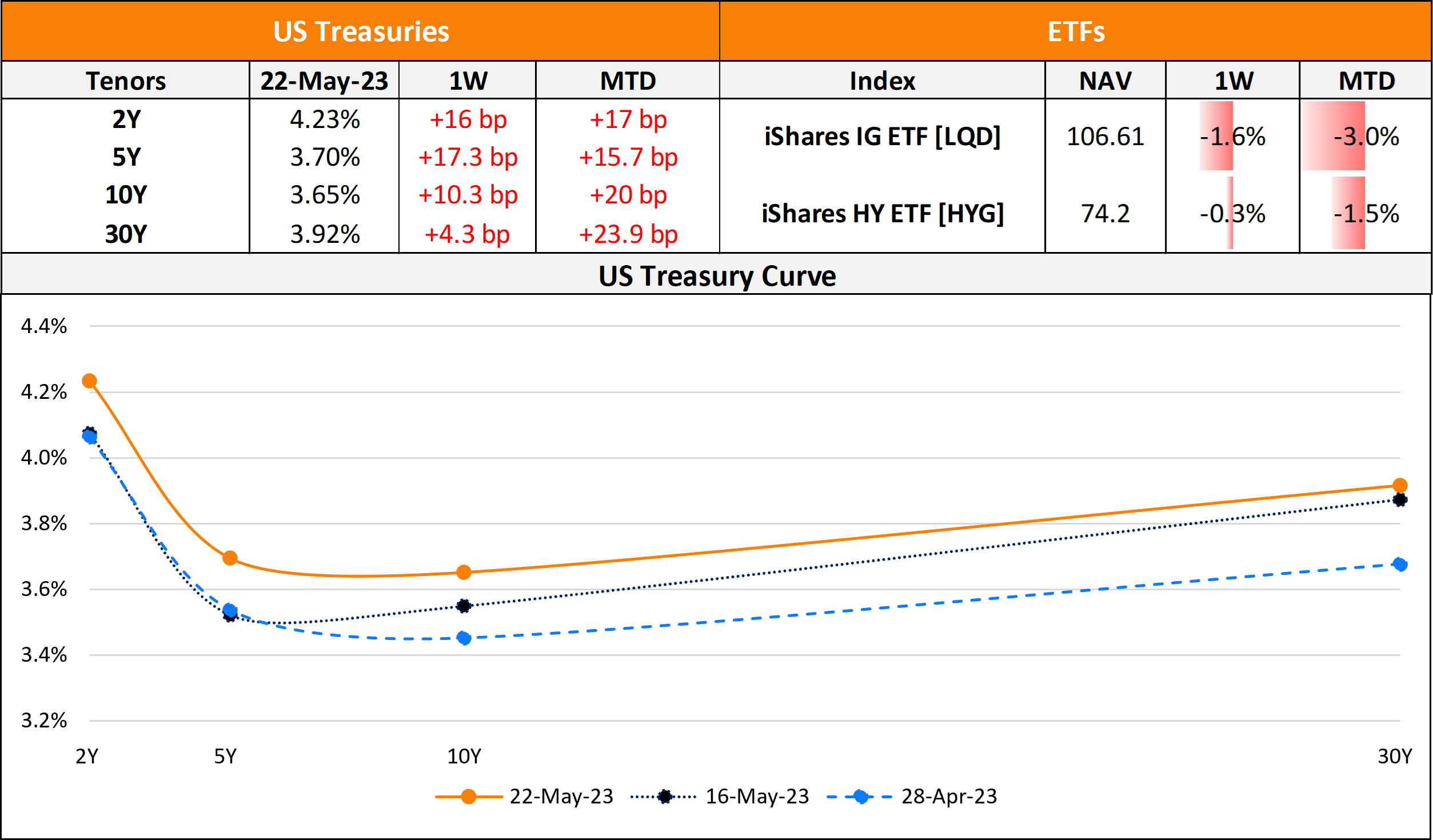 US Treasuries

| Tenors | 22-May-23 | 1W | MTD |
|---|---|---|---|
| 2Y | 4.23% | +16 bp | +17 bp |
| 5Y | 3.70% | +17.3 bp | +15.7 bp |
| 10Y | 3.65% | +10.3 bp | +20 bp |
| 30Y | 3.92% | +4.3 bp | +23.9 bp |

ETFs

| Index | NAV | 1W | MTD |
|---|---|---|---|
| iShares IG ETF [LQD] | 106.61 | -1.6% | -3.0% |
| iShares HY ETF [HYG] | 74.2 | -0.3% | -1.5% |

US Treasury Curve

4.4%
4.2%
4.0%
3.8%
3.6%
3.4%
3.2%

2Y 5Y 10Y 30Y

22-May-23 16-May-23 28-Apr-23